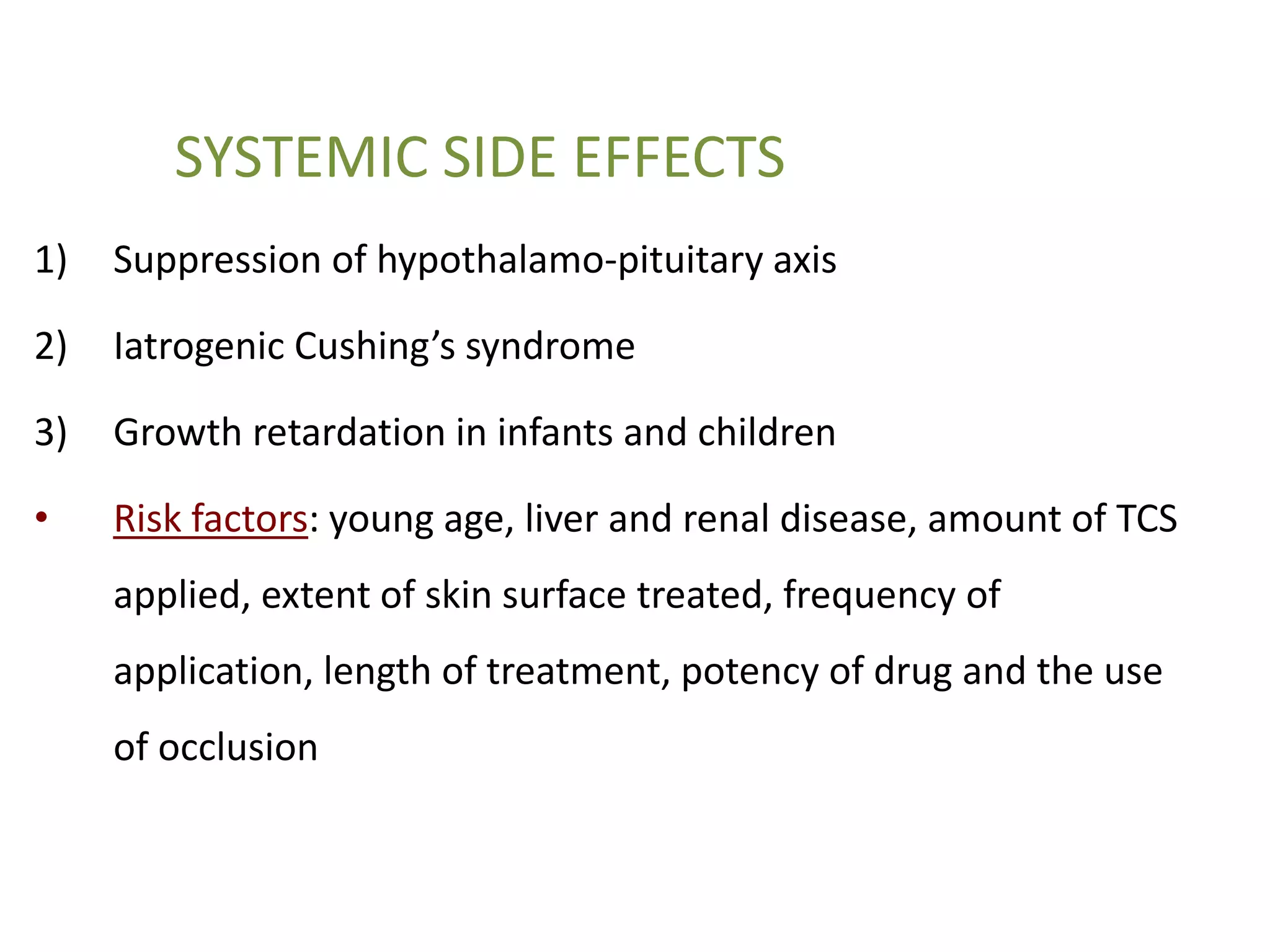 SYSTEMIC SIDE EFFECTS

1) Suppression of hypothalamo-pituitary axis

2) Iatrogenic Cushing’s syndrome

3) Growth retardation in infants and children

• Risk factors: young age, liver and renal disease, amount of TCS applied, extent of skin surface treated, frequency of application, length of treatment, potency of drug and the use of occlusion